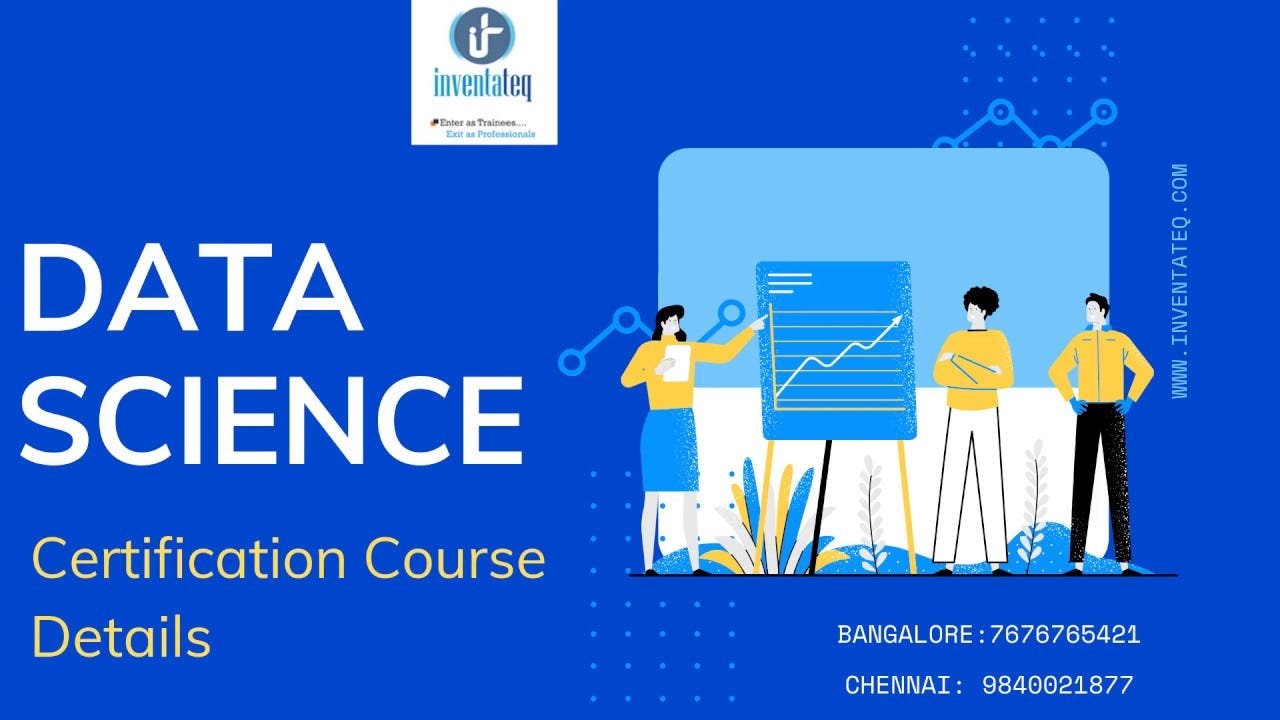 inventateq

Enter as Trainees....
Exit as Professionals

DATA SCIENCE

Certification Course Details

WWW.INVENTATEQ.COM

BANGALORE:7676765421

CHENNAI: 9840021877